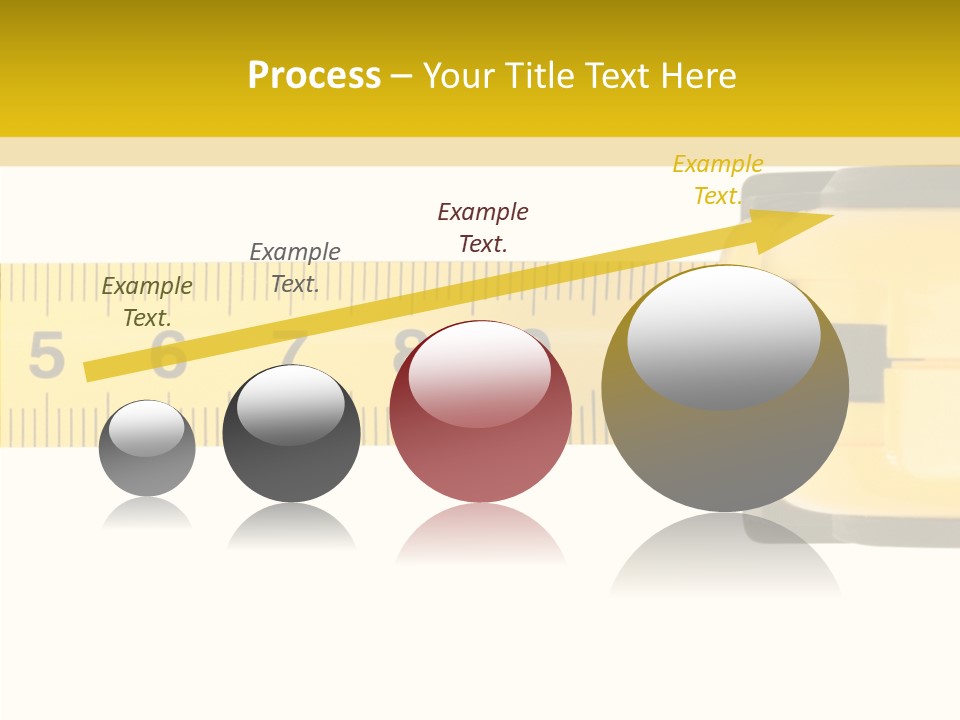 Process – Your Title Text Here

Example Text.

Example Text.

Example Text.

Example Text.

5 6 7 8